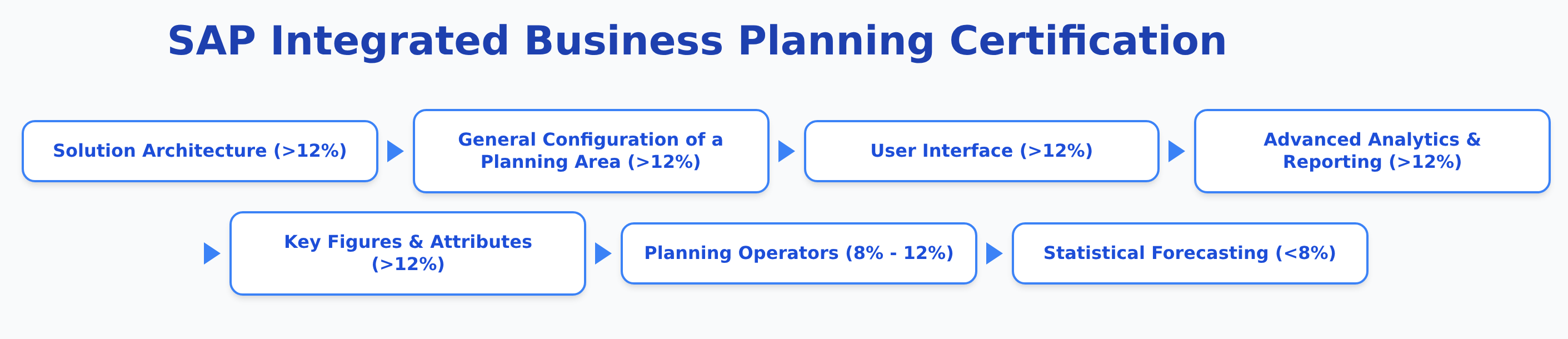 SAP Integrated Business Planning Certification

Solution Architecture (>12%)

General Configuration of a Planning Area (>12%)

User Interface (>12%)

Advanced Analytics & Reporting (>12%)

Key Figures & Attributes (>12%)

Planning Operators (8% - 12%)

Statistical Forecasting (<8%)